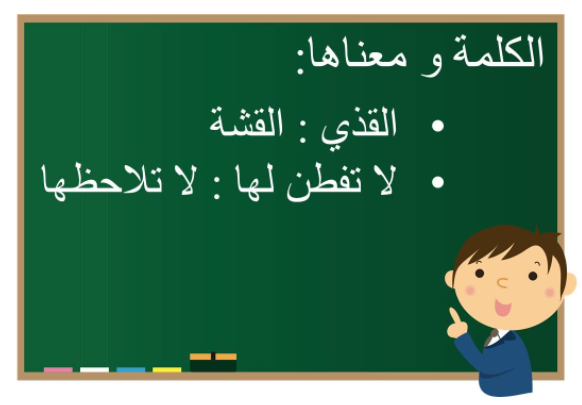 الكلمة و معناها:

• القذي : القشة
• لا تفطن لها : لا تلاحظها